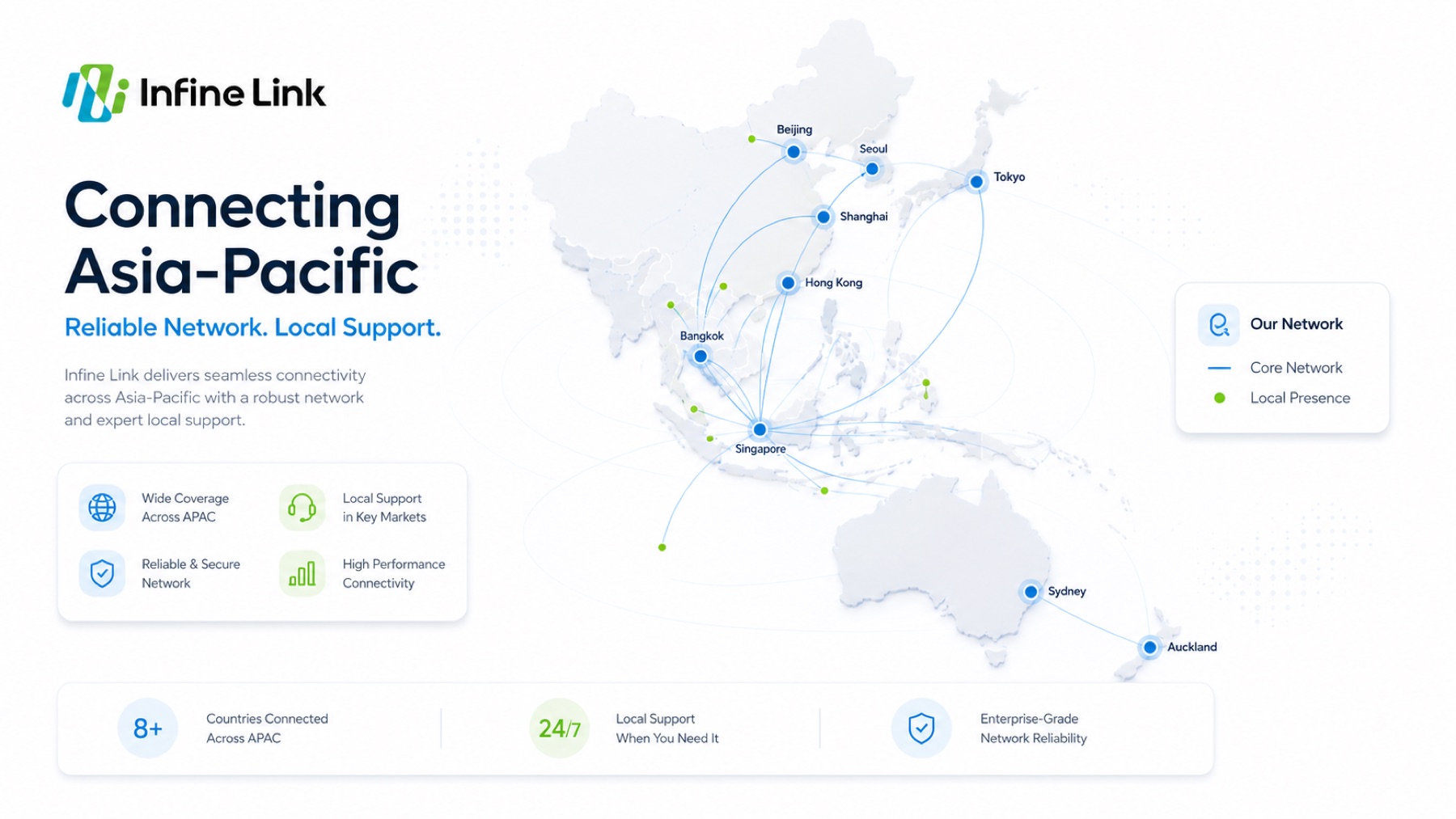 Infine Link

Connecting Asia-Pacific

Reliable Network. Local Support.

Infine Link delivers seamless connectivity across Asia-Pacific with a robust network and expert local support.

Wide Coverage Across APAC

Local Support in Key Markets

Reliable & Secure Network

High Performance Connectivity

Beijing
Seoul
Tokyo
Shanghai
Hong Kong
Bangkok
Singapore
Sydney
Auckland

Our Network
Core Network
Local Presence

8+ Countries Connected Across APAC

24/7 Local Support When You Need It

Enterprise-Grade Network Reliability